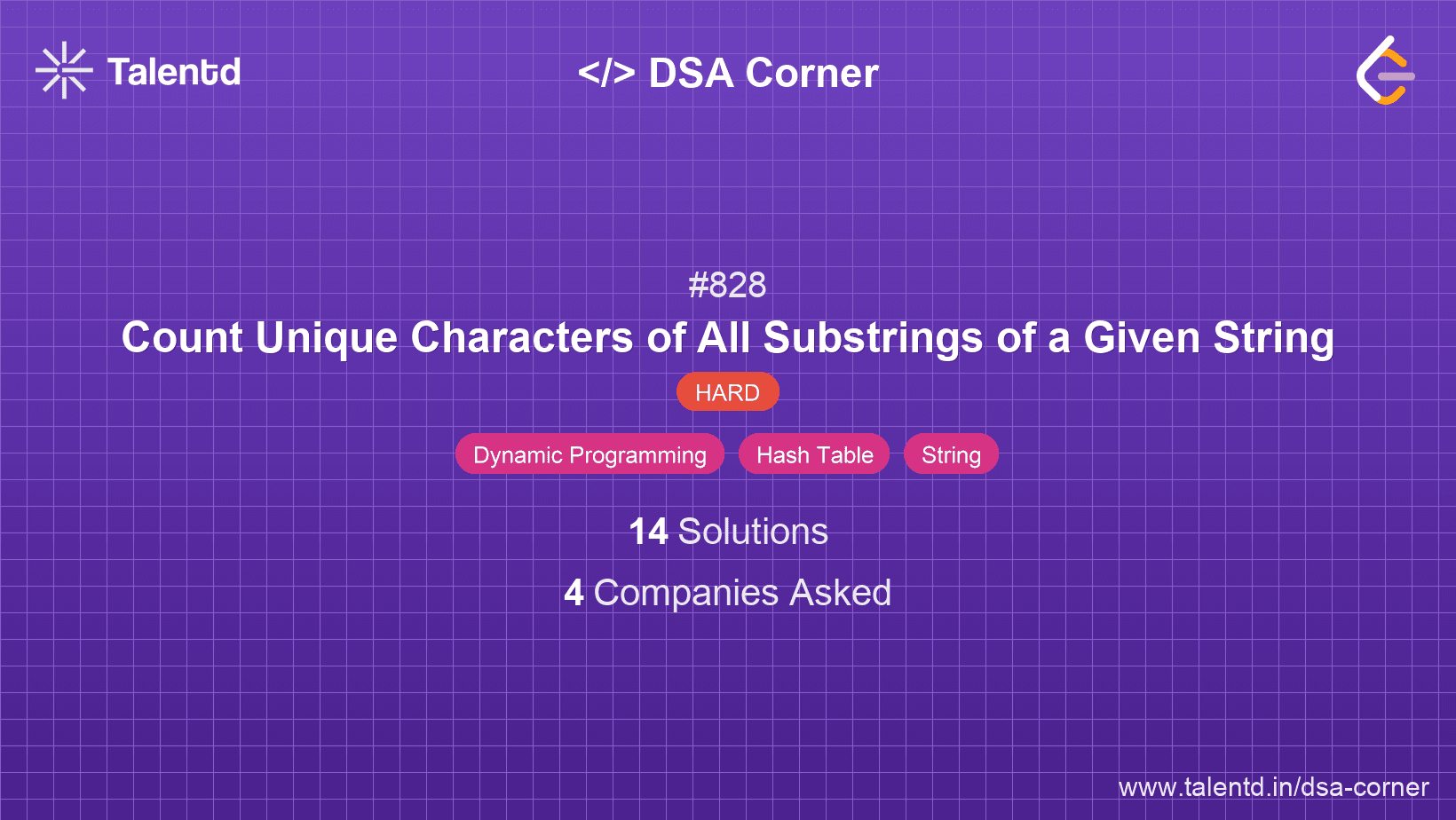 Talentd

</> DSA Corner

#828

Count Unique Characters of All Substrings of a Given String

HARD

Dynamic Programming Hash Table String

14 Solutions

4 Companies Asked

www.talentd.in/dsa-corner